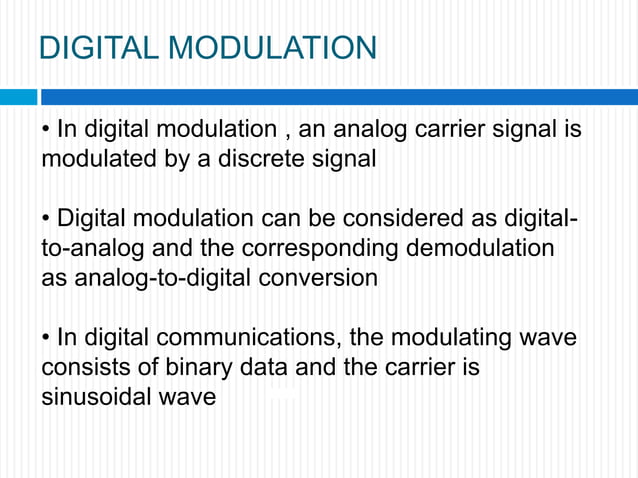 DIGITAL MODULATION

• In digital modulation , an analog carrier signal is modulated by a discrete signal

• Digital modulation can be considered as digital-to-analog and the corresponding demodulation as analog-to-digital conversion

• In digital communications, the modulating wave consists of binary data and the carrier is sinusoidal wave